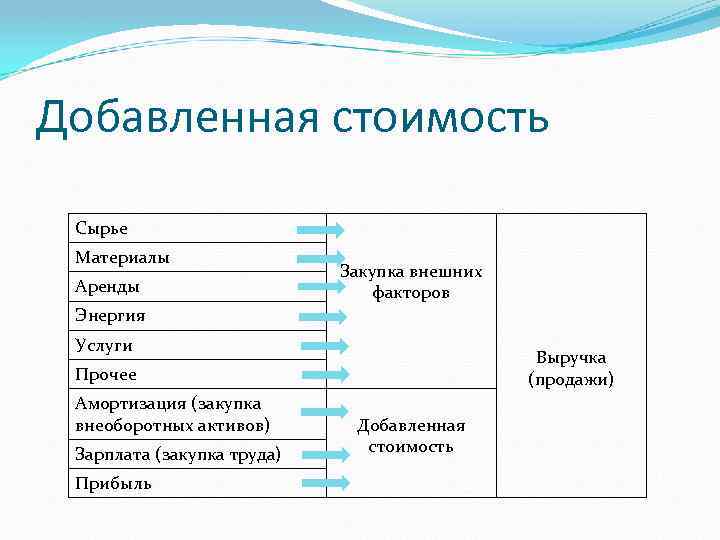 Добавленная стоимость

| | | |
|---|---|---|
| Сырье | Закупка внешних факторов | Выручка (продажи) |
| Материалы | | |
| Аренды | | |
| Энергия | | |
| Услуги | | |
| Прочее | | |
| Амортизация (закупка внеоборотных активов) | Добавленная стоимость | |
| Зарплата (закупка труда) | | |
| Прибыль | | |